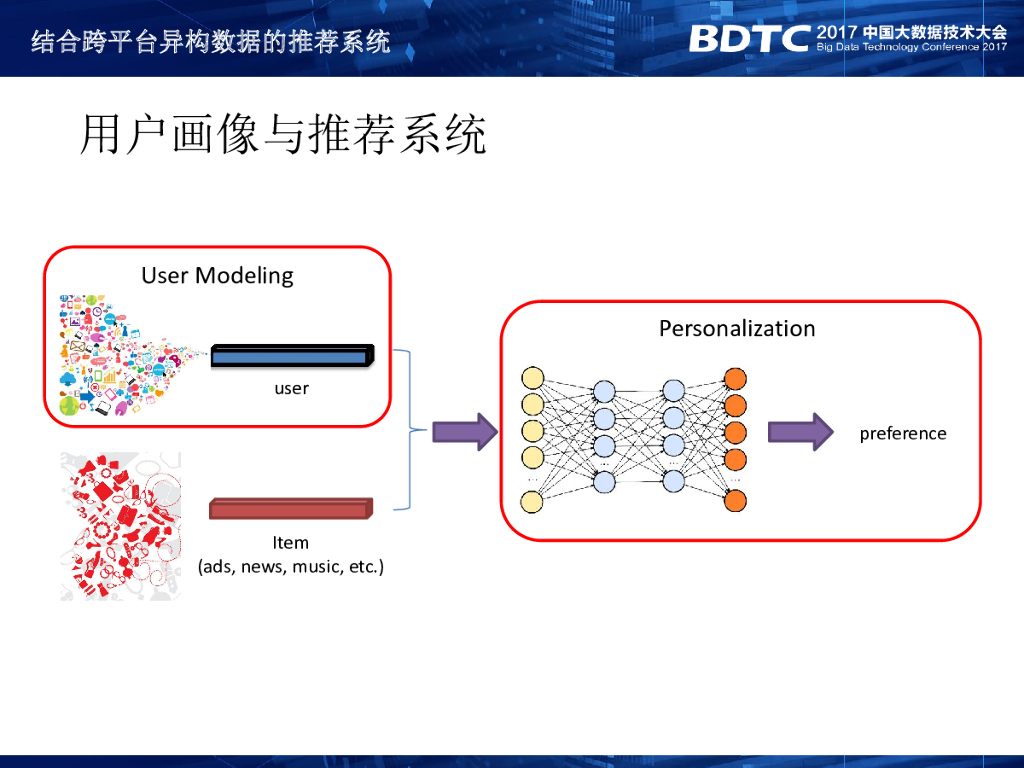 结合跨平台异构数据的推荐系统

BDTC 2017 中国大数据技术大会
Big Data Technology Conference 2017

用户画像与推荐系统

User Modeling

user

Item
(ads, news, music, etc.)

Personalization

preference